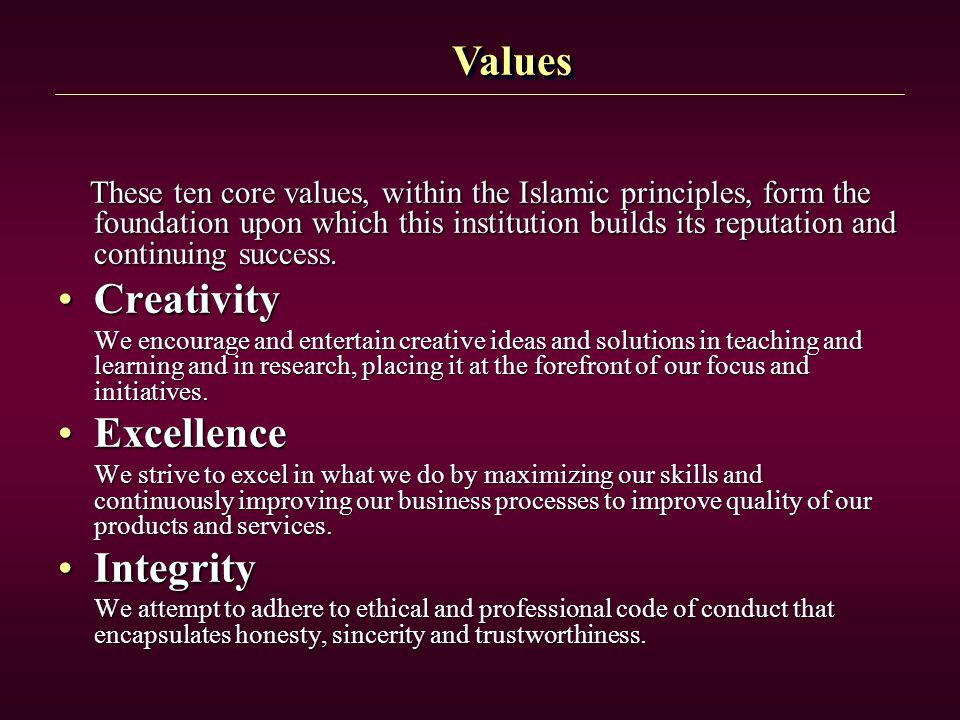 Values

These ten core values, within the Islamic principles, form the foundation upon which this institution builds its reputation and continuing success.

• Creativity

We encourage and entertain creative ideas and solutions in teaching and learning and in research, placing it at the forefront of our focus and initiatives.

• Excellence

We strive to excel in what we do by maximizing our skills and continuously improving our business processes to improve quality of our products and services.

• Integrity

We attempt to adhere to ethical and professional code of conduct that encapsulates honesty, sincerity and trustworthiness.